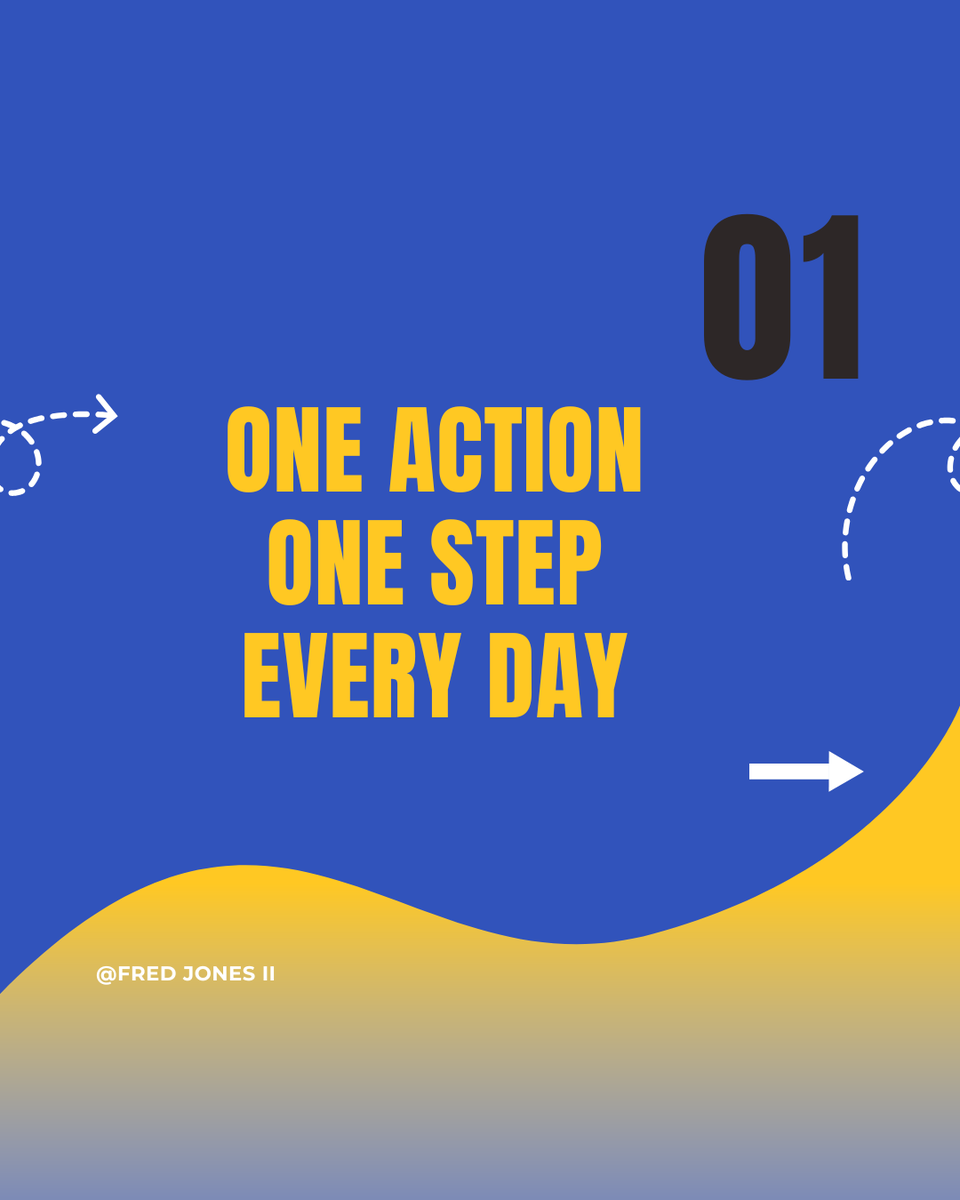 01

ONE ACTION
ONE STEP
EVERY DAY

@FRED JONES II